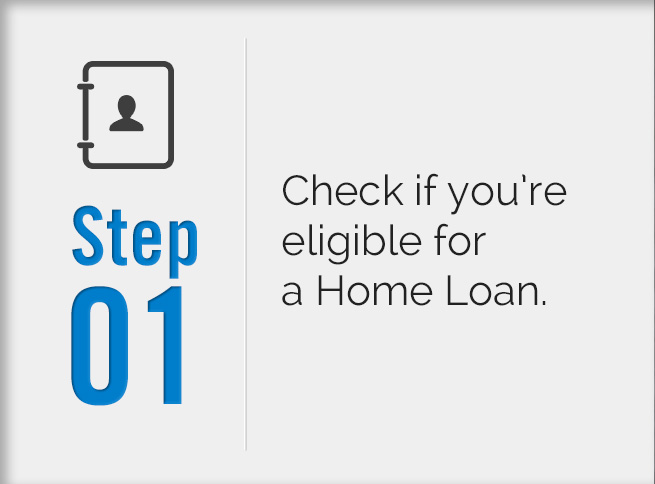 Step
01

Check if you're eligible for a Home Loan.